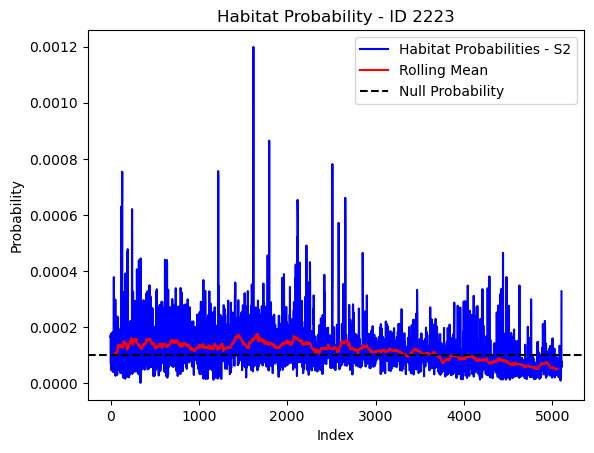 Habitat Probability - ID 2223

Habitat Probabilities - S2
Rolling Mean
Null Probability

Probability

0.0012
0.0010
0.0008
0.0006
0.0004
0.0002
0.0000

0
1000
2000
3000
4000
5000

Index